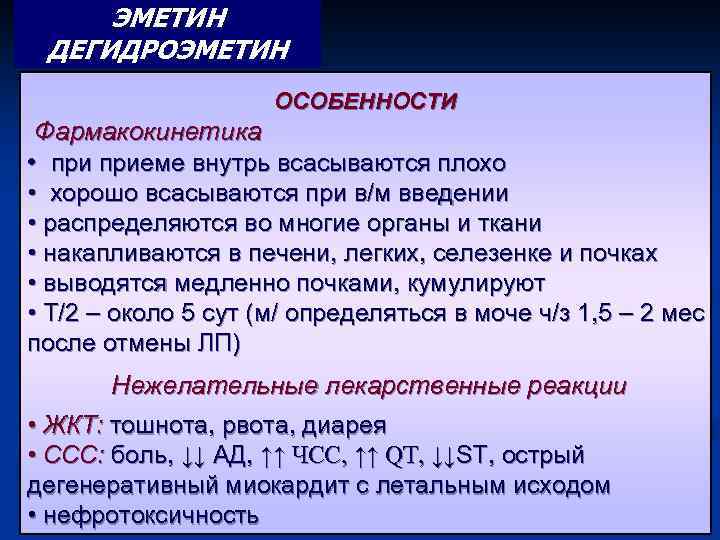 ЭМЕТИН
ДЕГИДРОЭМЕТИН

ОСОБЕННОСТИ

Фармакокинетика

• при приеме внутрь всасываются плохо
• хорошо всасываются при в/м введении
• распределяются во многие органы и ткани
• накапливаются в печени, легких, селезенке и почках
• выводятся медленно почками, кумулируют
• Т/2 – около 5 сут (м/ определяться в моче ч/з 1,5 – 2 мес после отмены ЛП)

Нежелательные лекарственные реакции

• ЖКТ: тошнота, рвота, диарея
• ССС: боль, ↓↓ АД, ↑↑ ЧСС, ↑↑ QT, ↓↓ST, острый дегенеративный миокардит с летальным исходом
• нефротоксичность